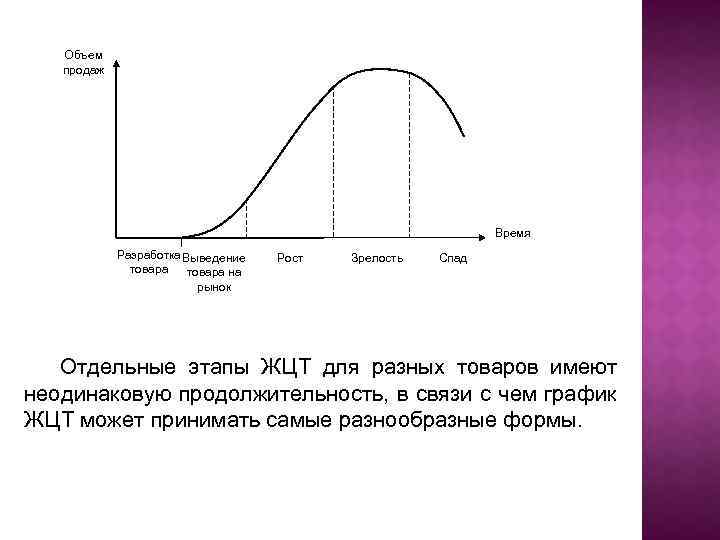 Объем продаж

Время

Разработка товара

Выведение товара на рынок

Рост

Зрелость

Спад

Отдельные этапы ЖЦТ для разных товаров имеют неодинаковую продолжительность, в связи с чем график ЖЦТ может принимать самые разнообразные формы.